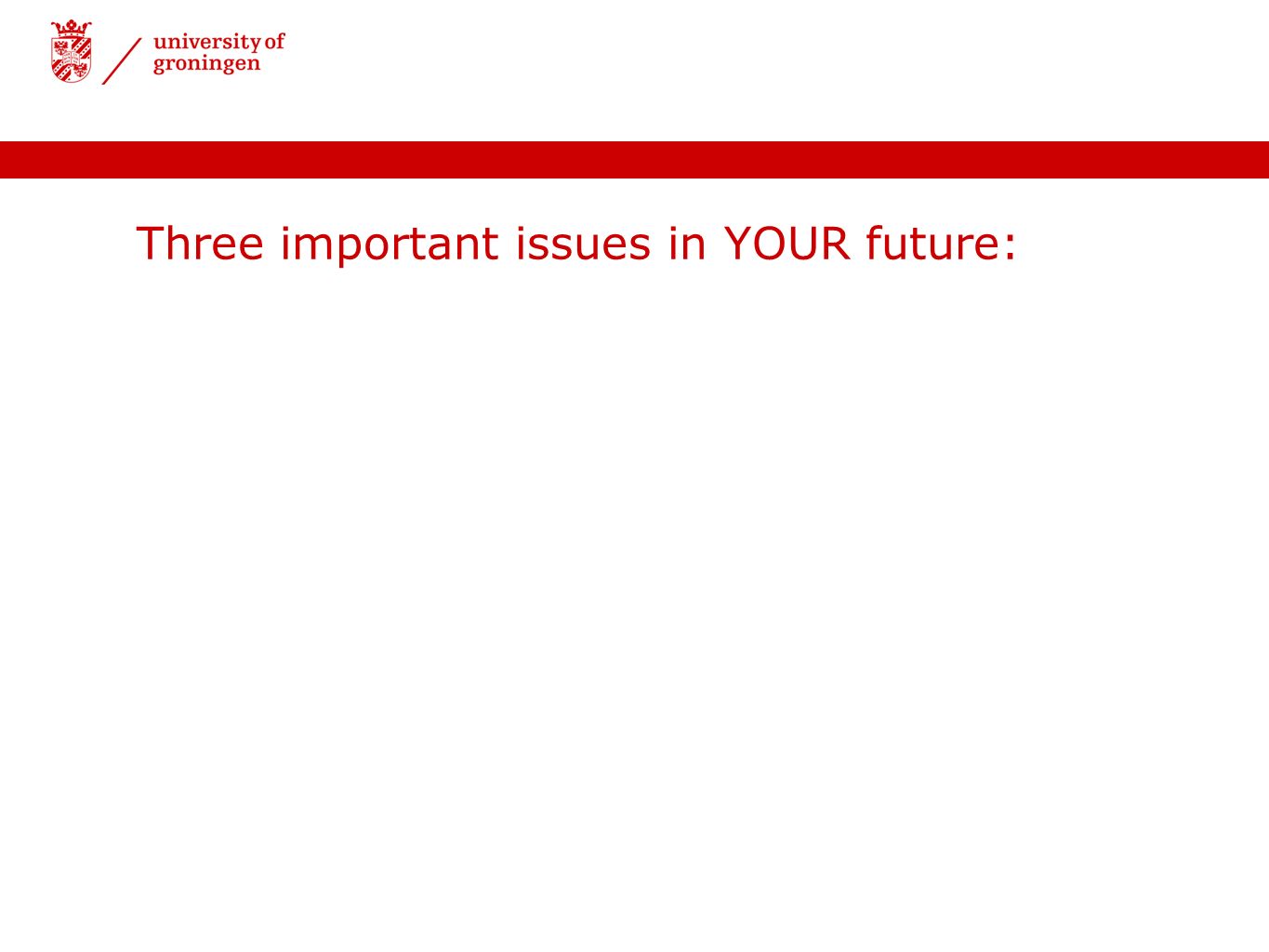 university of
groningen

Three important issues in YOUR future: